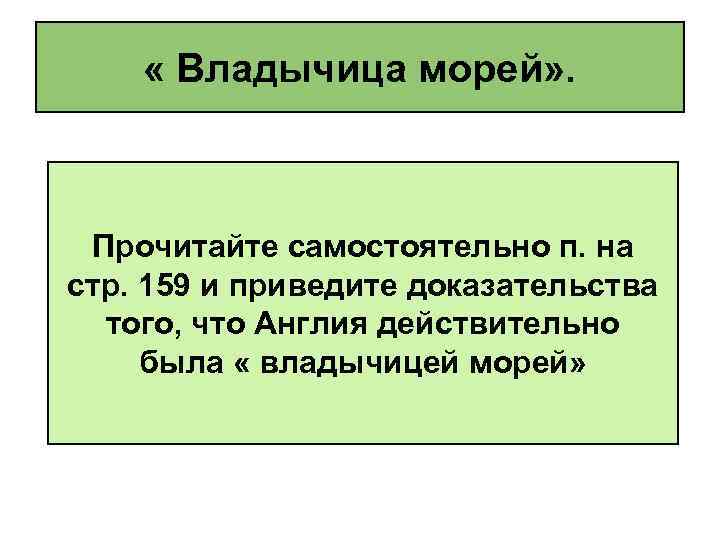 « Владычица морей».

Прочитайте самостоятельно п. на стр. 159 и приведите доказательства того, что Англия действительно была « владычицей морей»